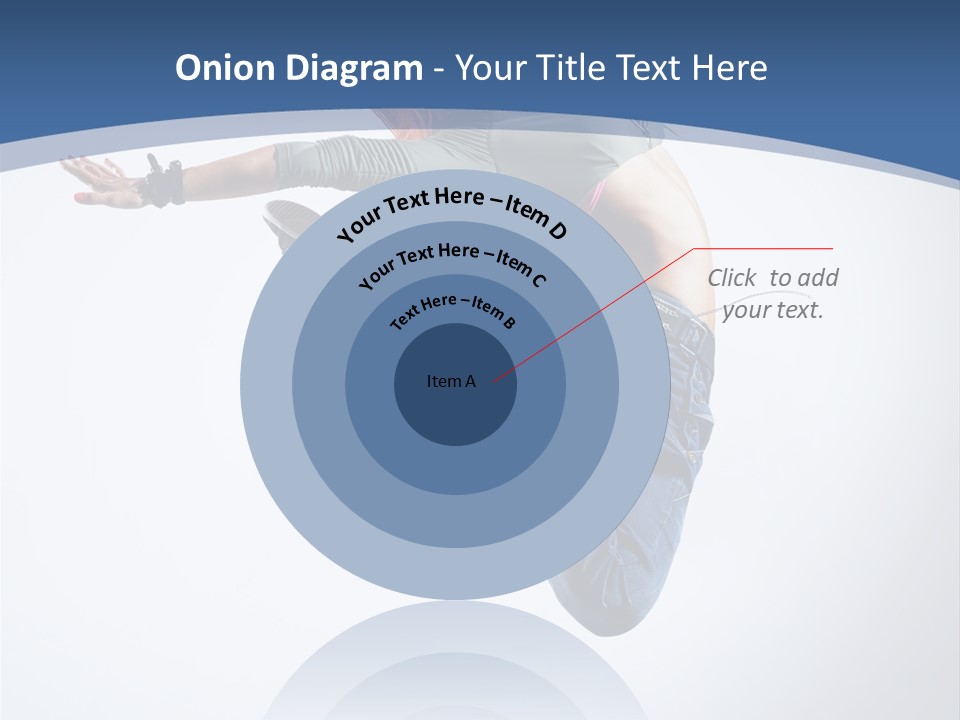 Onion Diagram - Your Title Text Here

Your Text Here – Item D

Your Text Here – Item C

Text Here – Item B

Item A

Click to add your text.